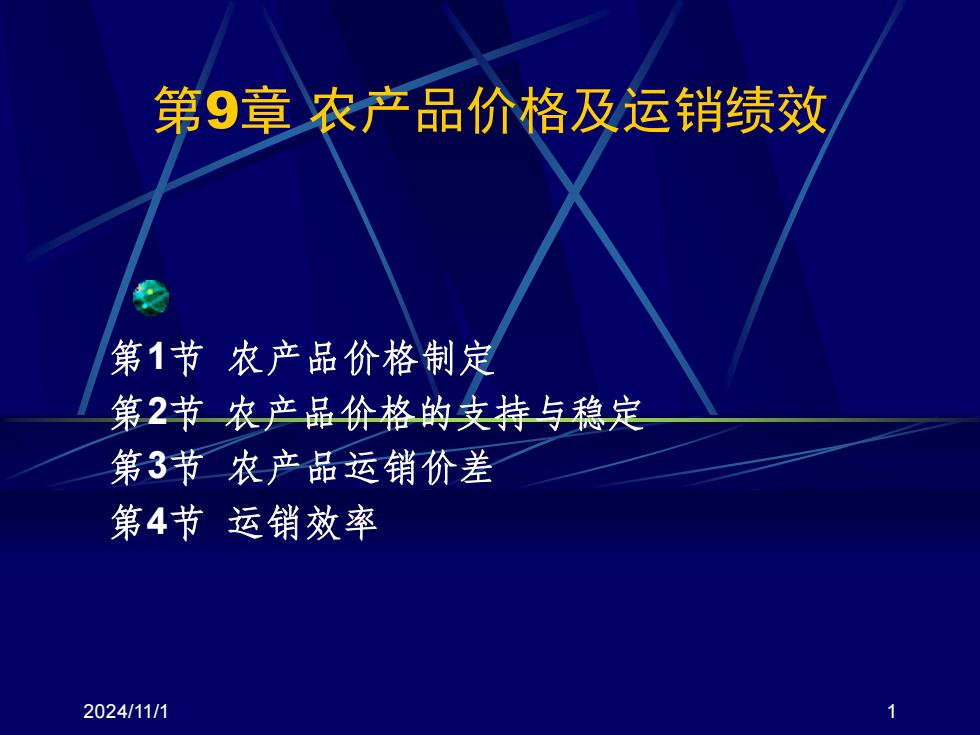 第9章 农产品价格及运销绩效

第1节 农产品价格制定
第2节 农产品价格的支持与稳定
第3节 农产品运销价差
第4节 运销效率

2024/11/1

1